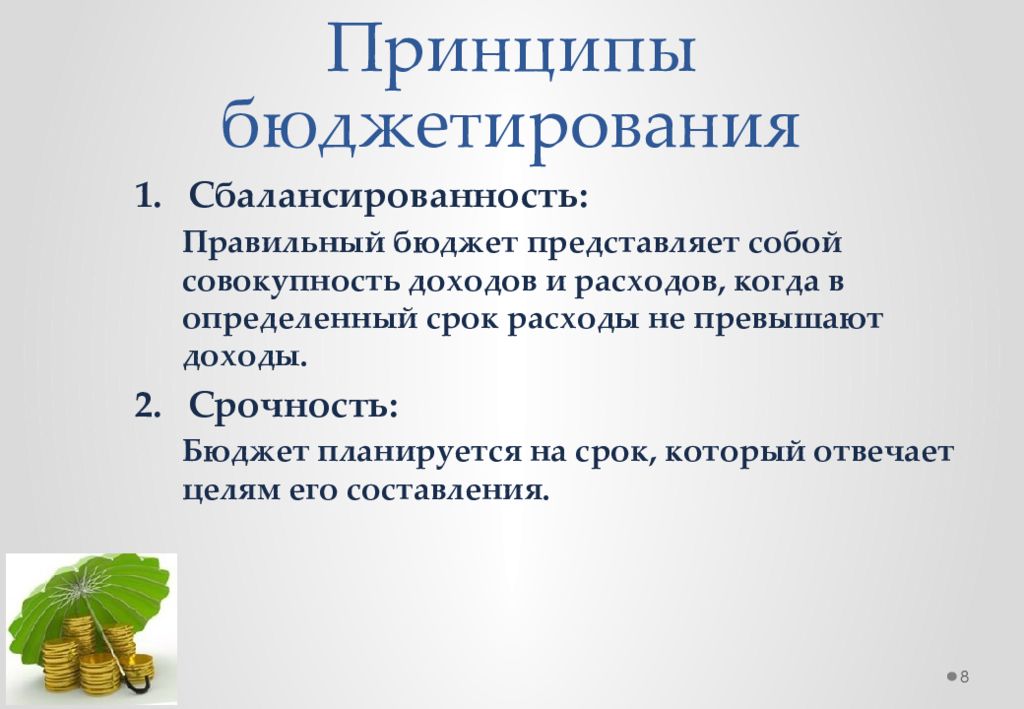 Принципы бюджетирования

1. Сбалансированность:

Правильный бюджет представляет собой совокупность доходов и расходов, когда в определенный срок расходы не превышают доходы.

2. Срочность:

Бюджет планируется на срок, который отвечает целям его составления.

8